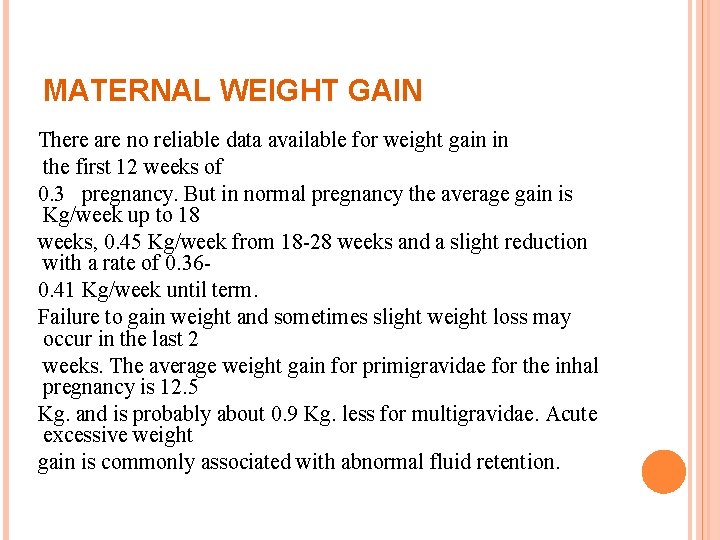 MATERNAL WEIGHT GAIN

There are no reliable data available for weight gain in the first 12 weeks of

0.3 pregnancy. But in normal pregnancy the average gain is Kg/week up to 18

weeks, 0.45 Kg/week from 18-28 weeks and a slight reduction with a rate of 0.36-

0.41 Kg/week until term.

Failure to gain weight and sometimes slight weight loss may occur in the last 2

weeks. The average weight gain for primigravidae for the inhal pregnancy is 12.5

Kg. and is probably about 0.9 Kg. less for multigravidae. Acute excessive weight

gain is commonly associated with abnormal fluid retention.